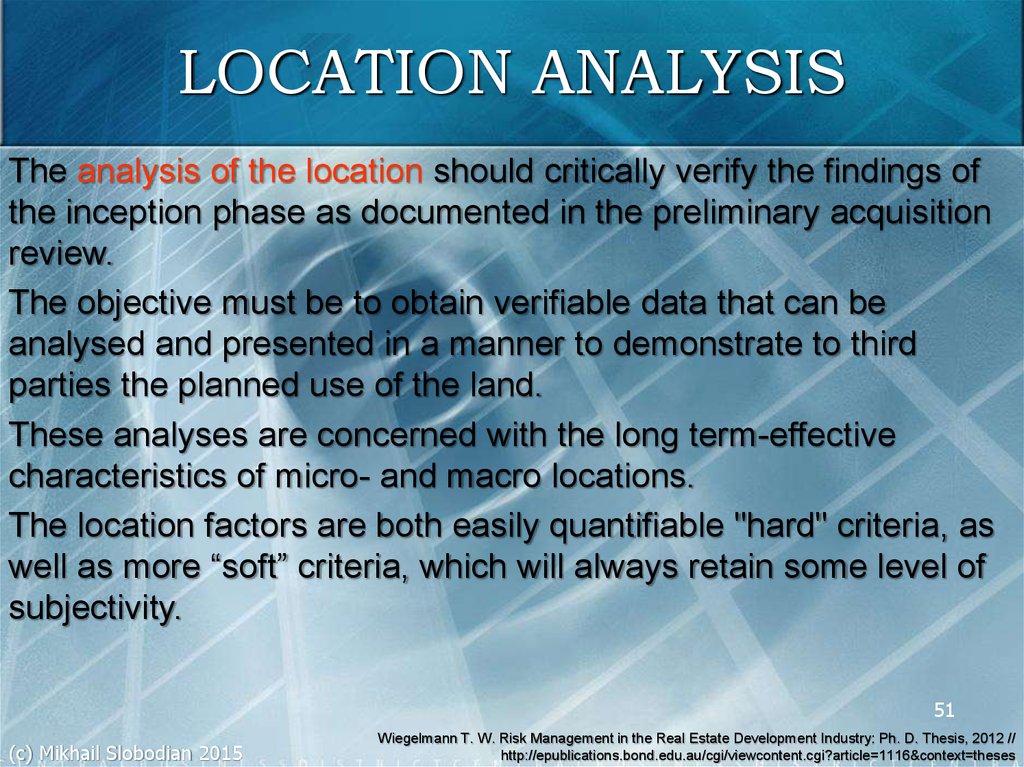 LOCATION ANALYSIS

The analysis of the location should critically verify the findings of the inception phase as documented in the preliminary acquisition review.

The objective must be to obtain verifiable data that can be analysed and presented in a manner to demonstrate to third parties the planned use of the land.

These analyses are concerned with the long term-effective characteristics of micro- and macro locations.

The location factors are both easily quantifiable "hard" criteria, as well as more “soft” criteria, which will always retain some level of subjectivity.

51

(c) Mikhail Slobodian 2015

Wiegelmann T. W. Risk Management in the Real Estate Development Industry: Ph. D. Thesis, 2012 // http://epublications.bond.edu.au/cgi/viewcontent.cgi?article=1116&context=theses